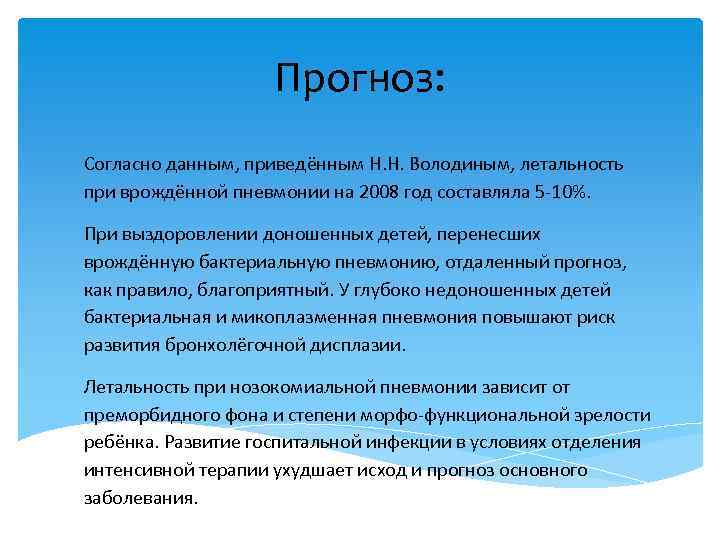 Прогноз:

Согласно данным, приведённым Н.Н. Володиным, летальность при врождённой пневмонии на 2008 год составляла 5-10%.

При выздоровлении доношенных детей, перенесших врождённую бактериальную пневмонию, отдаленный прогноз, как правило, благоприятный. У глубоко недоношенных детей бактериальная и микоплазменная пневмония повышают риск развития бронхолёгочной дисплазии.

Летальность при нозокомиальной пневмонии зависит от преморбидного фона и степени морфо-функциональной зрелости ребёнка. Развитие госпитальной инфекции в условиях отделения интенсивной терапии ухудшает исход и прогноз основного заболевания.